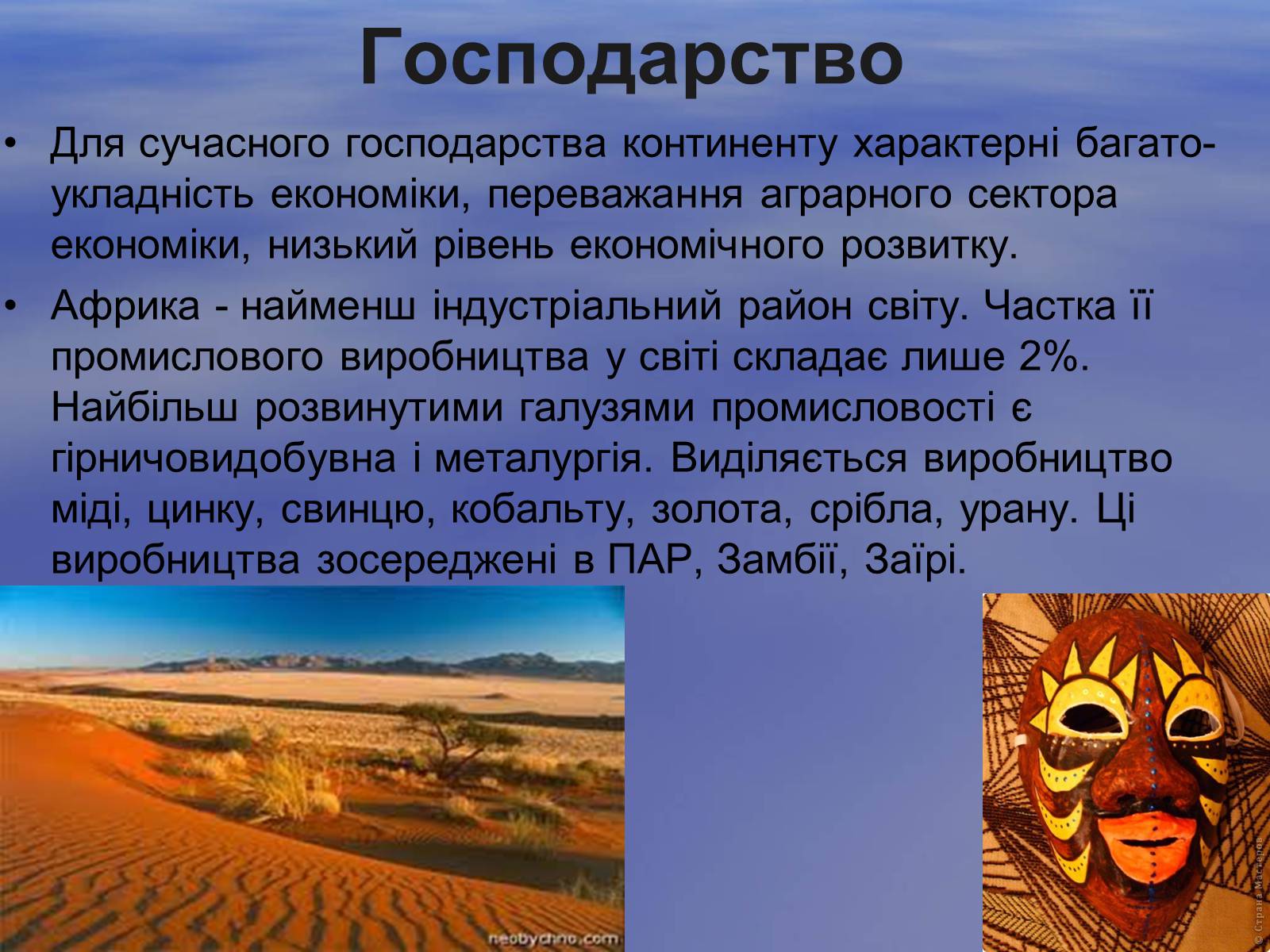 Господарство

• Для сучасного господарства континенту характерні багатоукладність економіки, переважання аграрного сектора економіки, низький рівень економічного розвитку.

• Африка - найменш індустріальний район світу. Частка її промислового виробництва у світі складає лише 2%. Найбільш розвинутими галузями промисловості є гірничовидобувна і металургія. Виділяється виробництво міді, цинку, свинцю, кобальту, золота, срібла, урану. Ці виробництва зосереджені в ПАР, Замбії, Заїрі.

neobychno.com

© Страна Мастеров